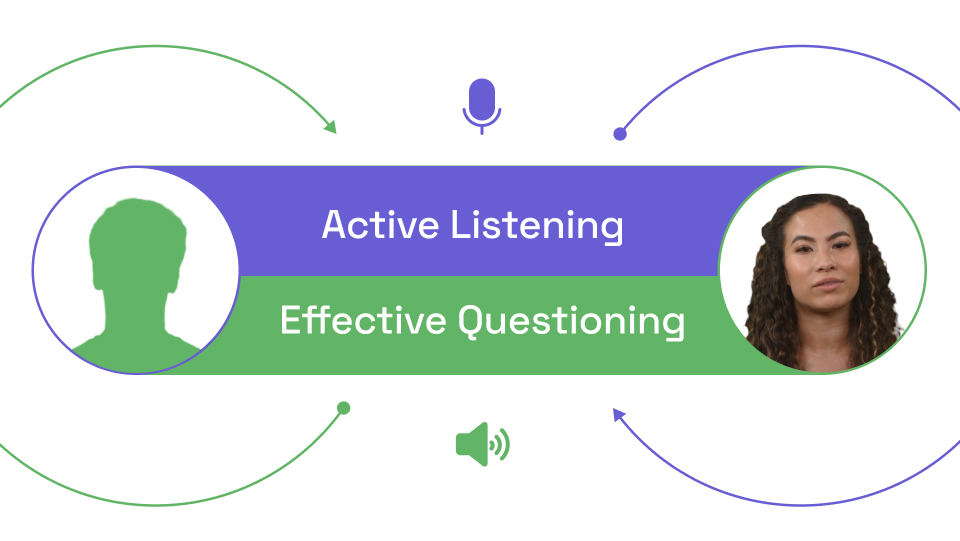 Active Listening

Effective Questioning